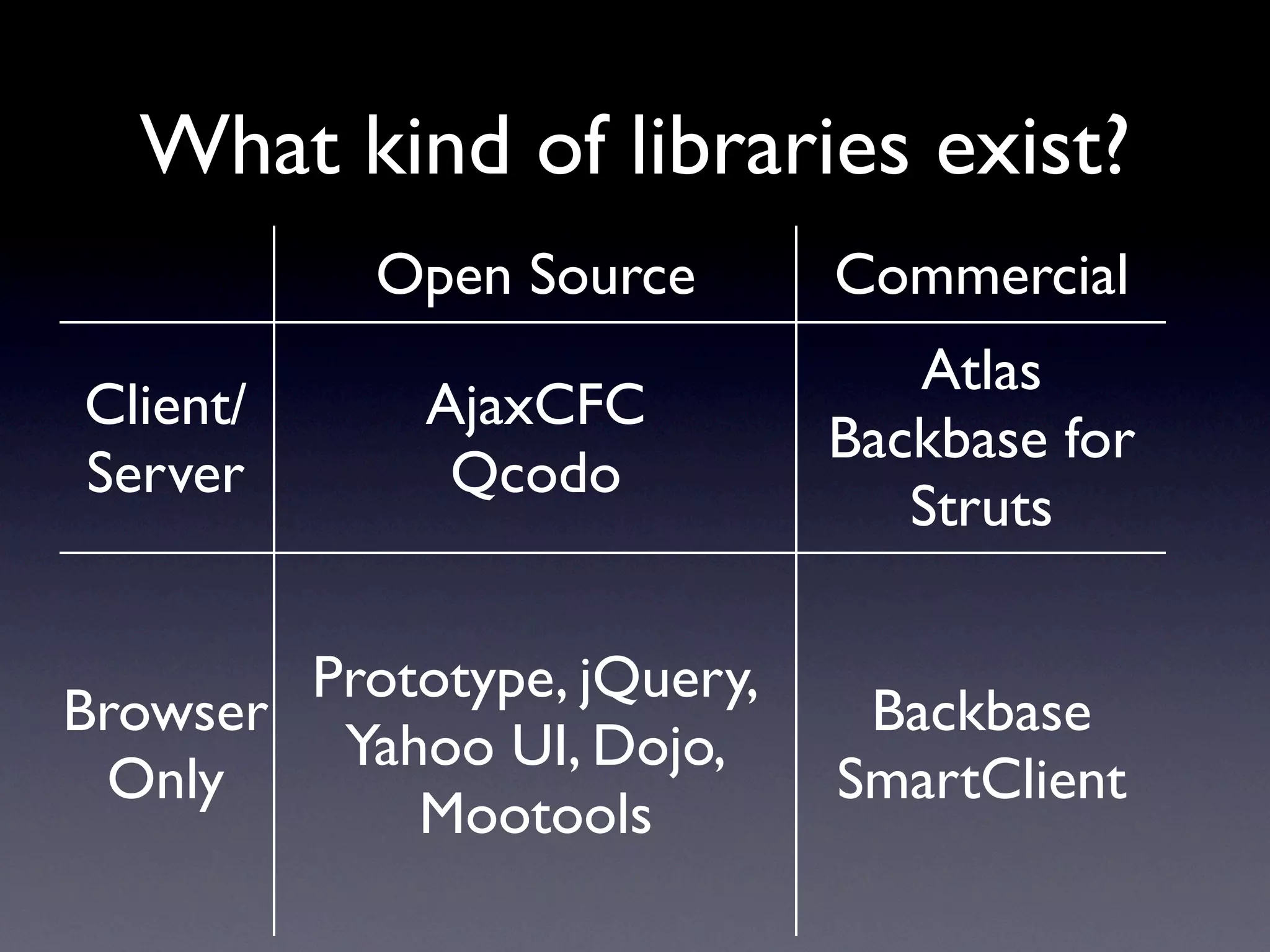 What kind of libraries exist?

| | Open Source | Commercial |
|---|---|---|
| Client/ Server | AjaxCFC Qcodo | Atlas Backbase for Struts |
| Browser Only | Prototype, jQuery, Yahoo UI, Dojo, Mootools | Backbase SmartClient |